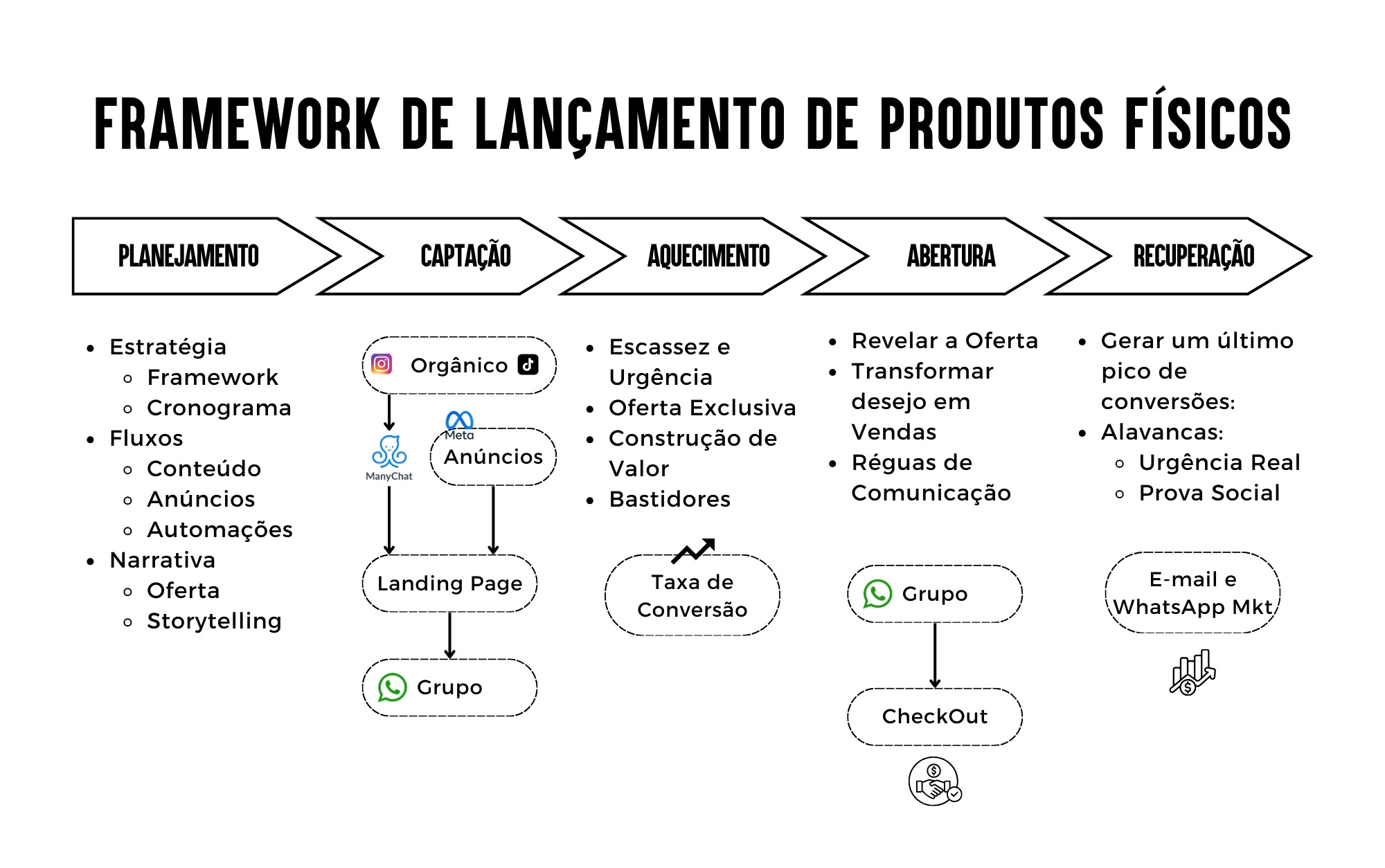 FRAMEWORK DE LANÇAMENTO DE PRODUTOS FÍSICOS

PLANEJAMENTO

CAPTAÇÃO

AQUECIMENTO

ABERTURA

RECUPERAÇÃO

- Estratégia
  - Framework
  - Cronograma
- Fluxos
  - Conteúdo
  - Anúncios
  - Automações
- Narrativa
  - Oferta
  - Storytelling

Orgânico

ManyChat

Meta

Anúncios

Landing Page

Grupo

- Escassez e Urgência
- Oferta Exclusiva
- Construção de Valor
- Bastidores

Taxa de Conversão

- Revelar a Oferta
- Transformar desejo em Vendas
- Réguas de Comunicação

Grupo

CheckOut

- Gerar um último pico de conversões:
- Alavancas:
  - Urgência Real
  - Prova Social

E-mail e WhatsApp Mkt